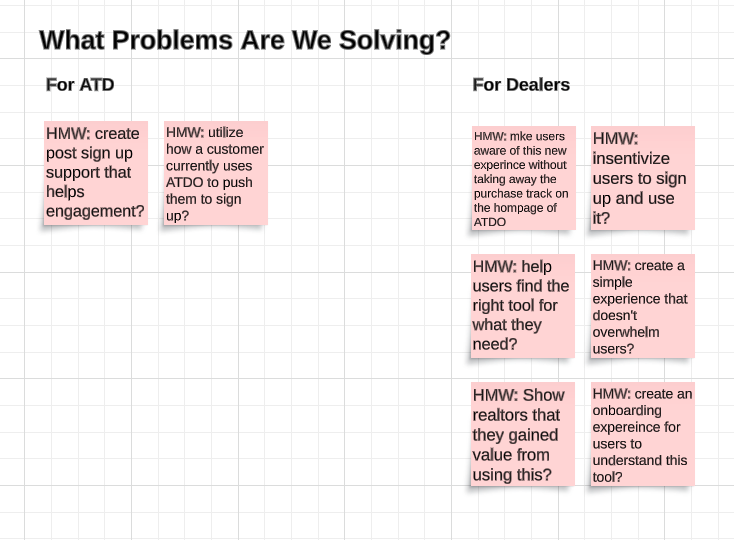 What Problems Are We Solving?

For ATD

HMW: create post sign up support that helps engagement?

HMW: utilize how a customer currently uses ATDO to push them to sign up?

For Dealers

HMW: mke users aware of this new experince without taking away the purchase track on the hompage of ATDO

HMW: insentivize users to sign up and use it?

HMW: help users find the right tool for what they need?

HMW: create a simple experience that doesn't overwhelm users?

HMW: Show realtors that they gained value from using this?

HMW: create an onboarding expereince for users to understand this tool?